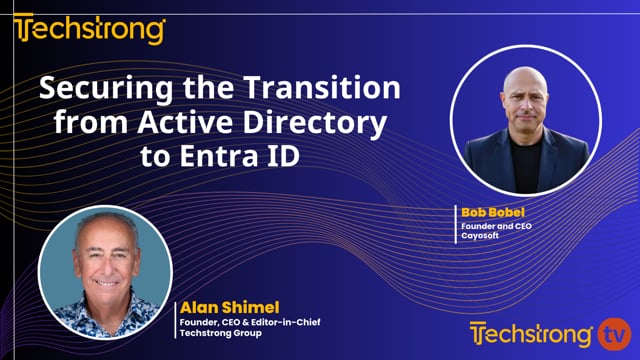 Techstrong

Securing the Transition from Active Directory to Entra ID

Bob Bobel
Founder and CEO
Cayosoft

Alan Shimel
Founder, CEO & Editor-in-Chief
Techstrong Group

Techstrong tv